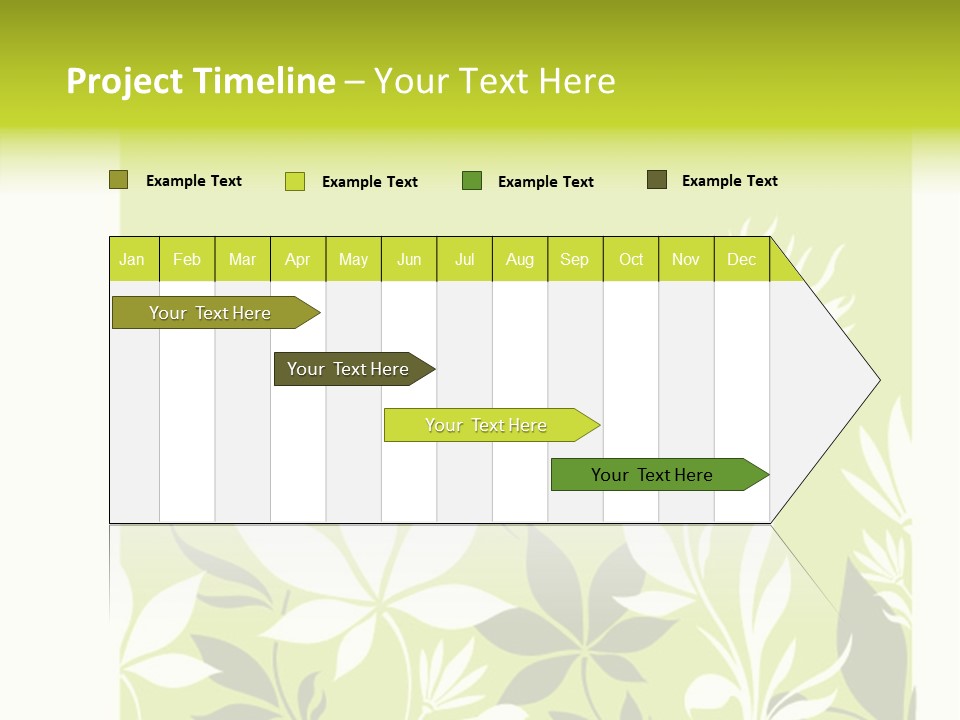 Project Timeline – Your Text Here

Example Text
Example Text
Example Text
Example Text

| Jan | Feb | Mar | Apr | May | Jun | Jul | Aug | Sep | Oct | Nov | Dec |
|---|---|---|---|---|---|---|---|---|---|---|---|

Your Text Here
Your Text Here
Your Text Here
Your Text Here